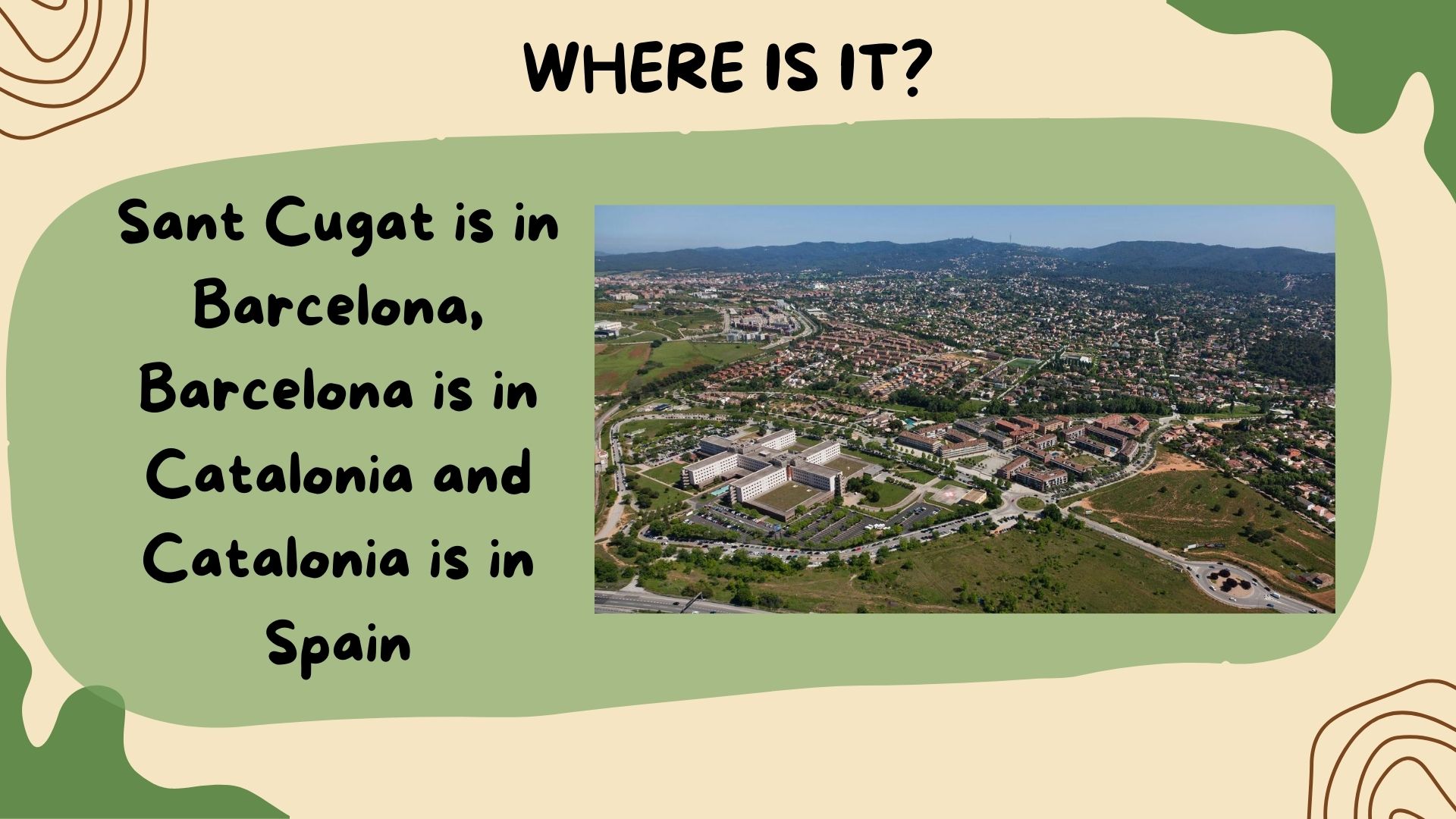 WHERE IS IT?

Sant Cugat is in Barcelona, Barcelona is in Catalonia and Catalonia is in Spain